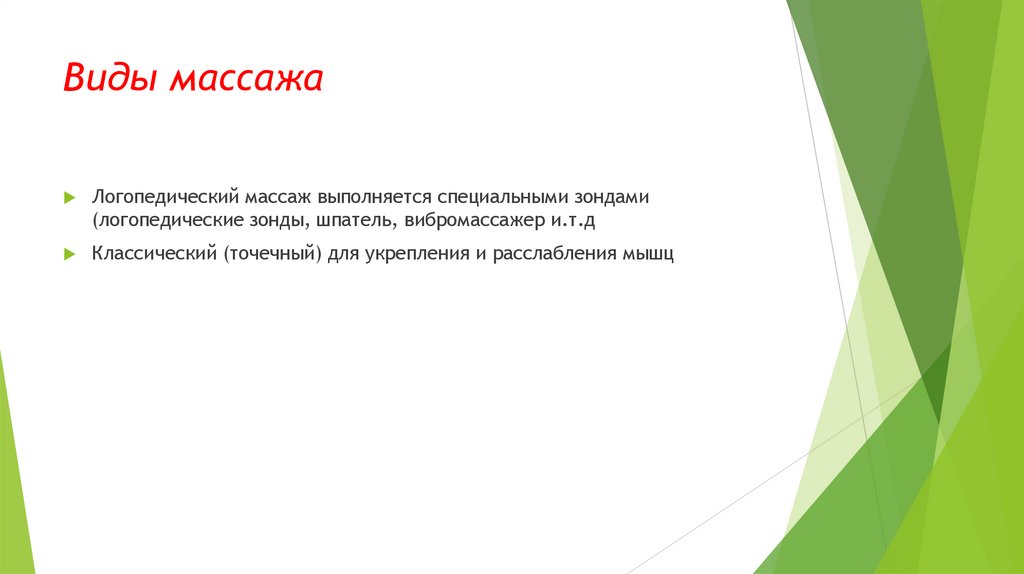 Виды массажа

Логопедический массаж выполняется специальными зондами (логопедические зонды, шпатель, вибромассажер и.т.д

Классический (точечный) для укрепления и расслабления мышц